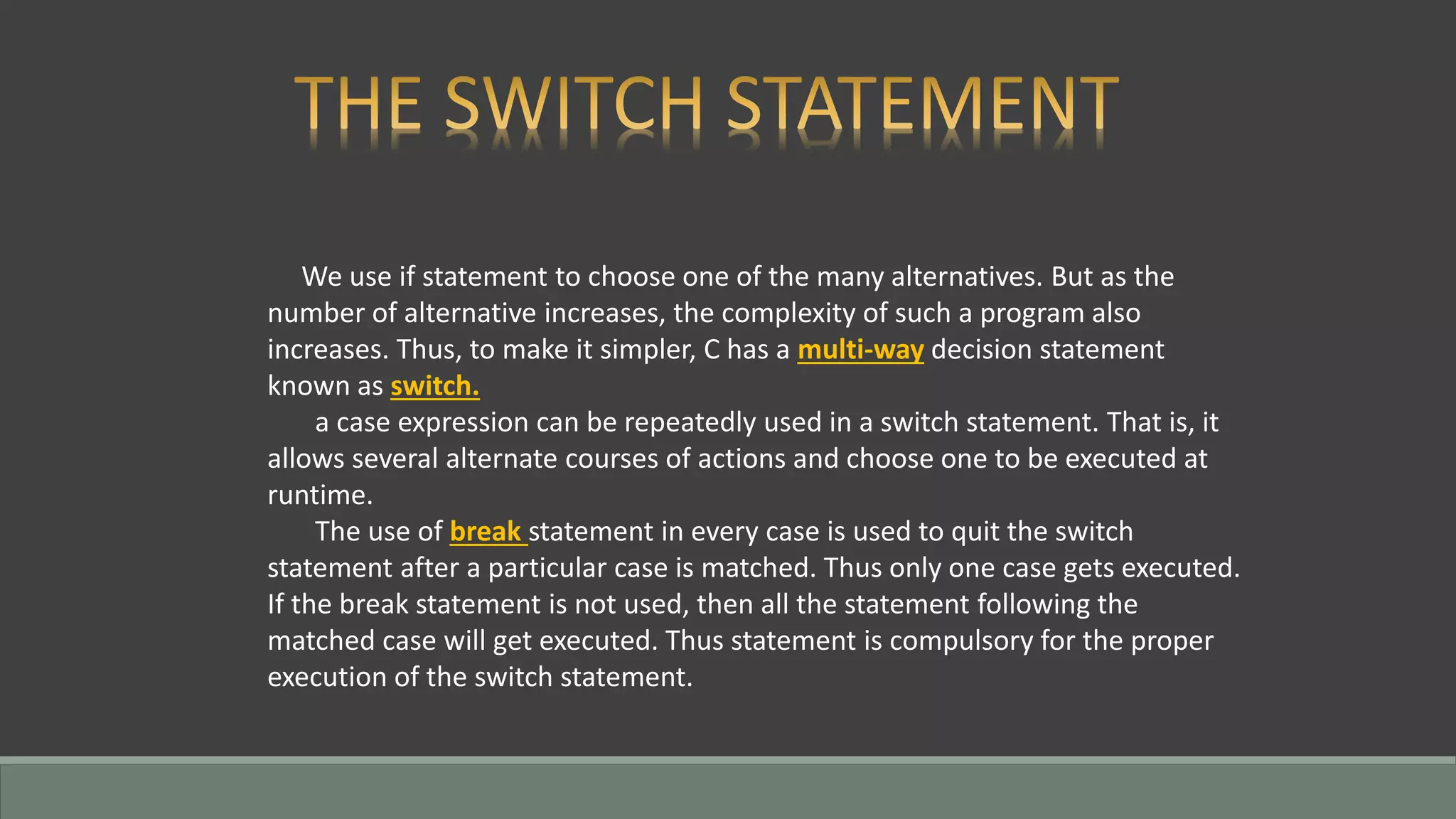 THE SWITCH STATEMENT

We use if statement to choose one of the many alternatives. But as the number of alternative increases, the complexity of such a program also increases. Thus, to make it simpler, C has a multi-way decision statement known as switch.

a case expression can be repeatedly used in a switch statement. That is, it allows several alternate courses of actions and choose one to be executed at runtime.

The use of break statement in every case is used to quit the switch statement after a particular case is matched. Thus only one case gets executed. If the break statement is not used, then all the statement following the matched case will get executed. Thus statement is compulsory for the proper execution of the switch statement.